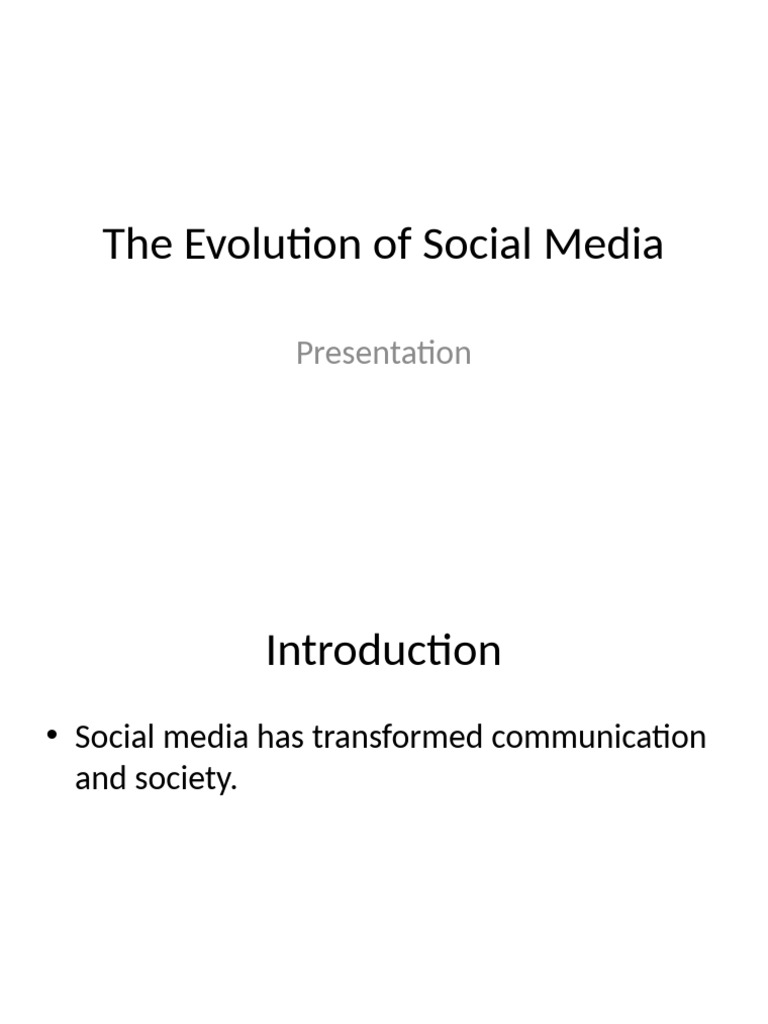 The Evolution of Social Media

Presentation

Introduction

• Social media has transformed communication and society.